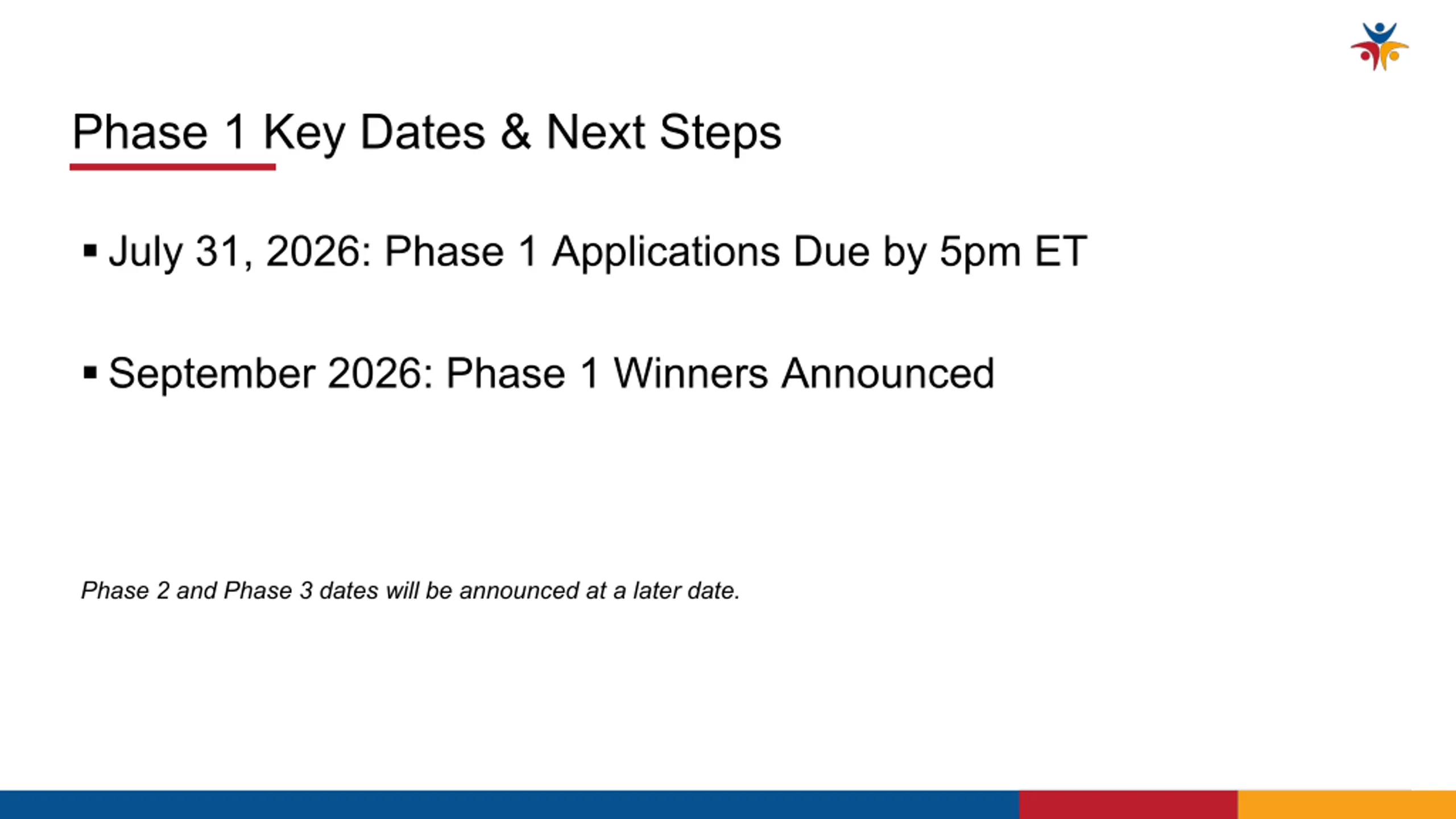 Phase 1 Key Dates & Next Steps

• July 31, 2026: Phase 1 Applications Due by 5pm ET

• September 2026: Phase 1 Winners Announced

Phase 2 and Phase 3 dates will be announced at a later date.